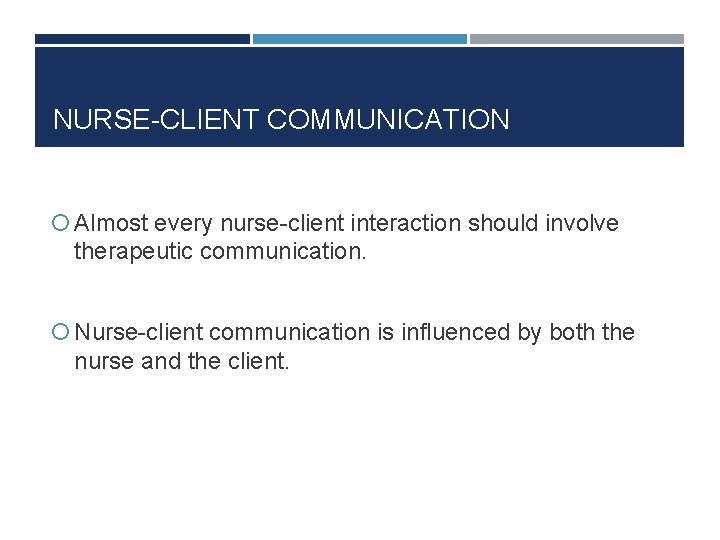 NURSE-CLIENT COMMUNICATION

Almost every nurse-client interaction should involve therapeutic communication.

Nurse-client communication is influenced by both the nurse and the client.